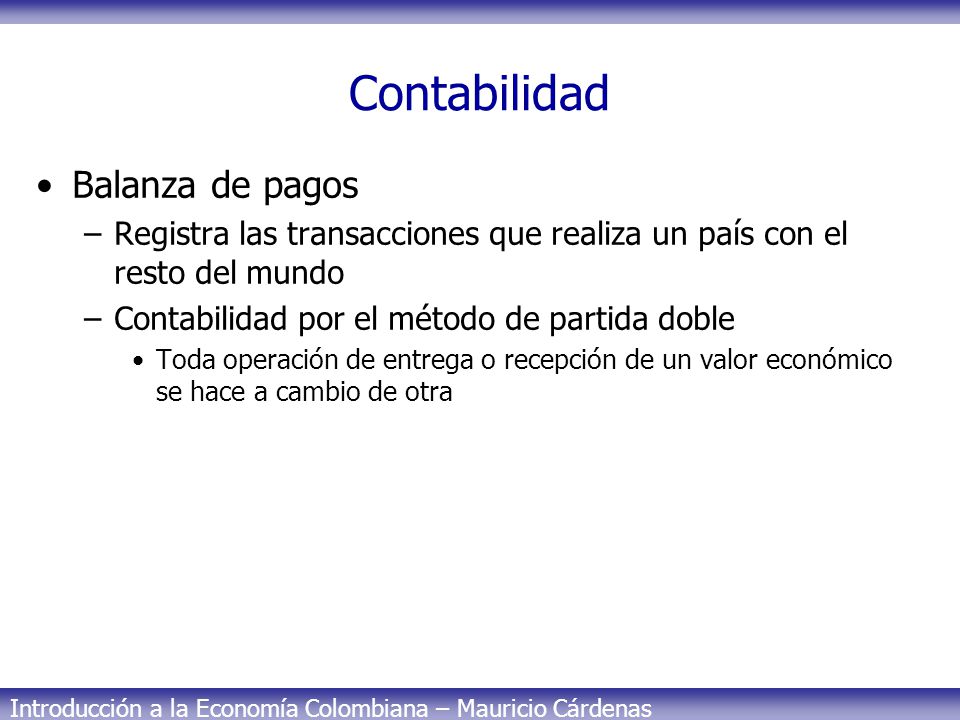 Contabilidad

• Balanza de pagos
– Registra las transacciones que realiza un país con el resto del mundo
– Contabilidad por el método de partida doble
• Toda operación de entrega o recepción de un valor económico se hace a cambio de otra

Introducción a la Economía Colombiana – Mauricio Cárdenas